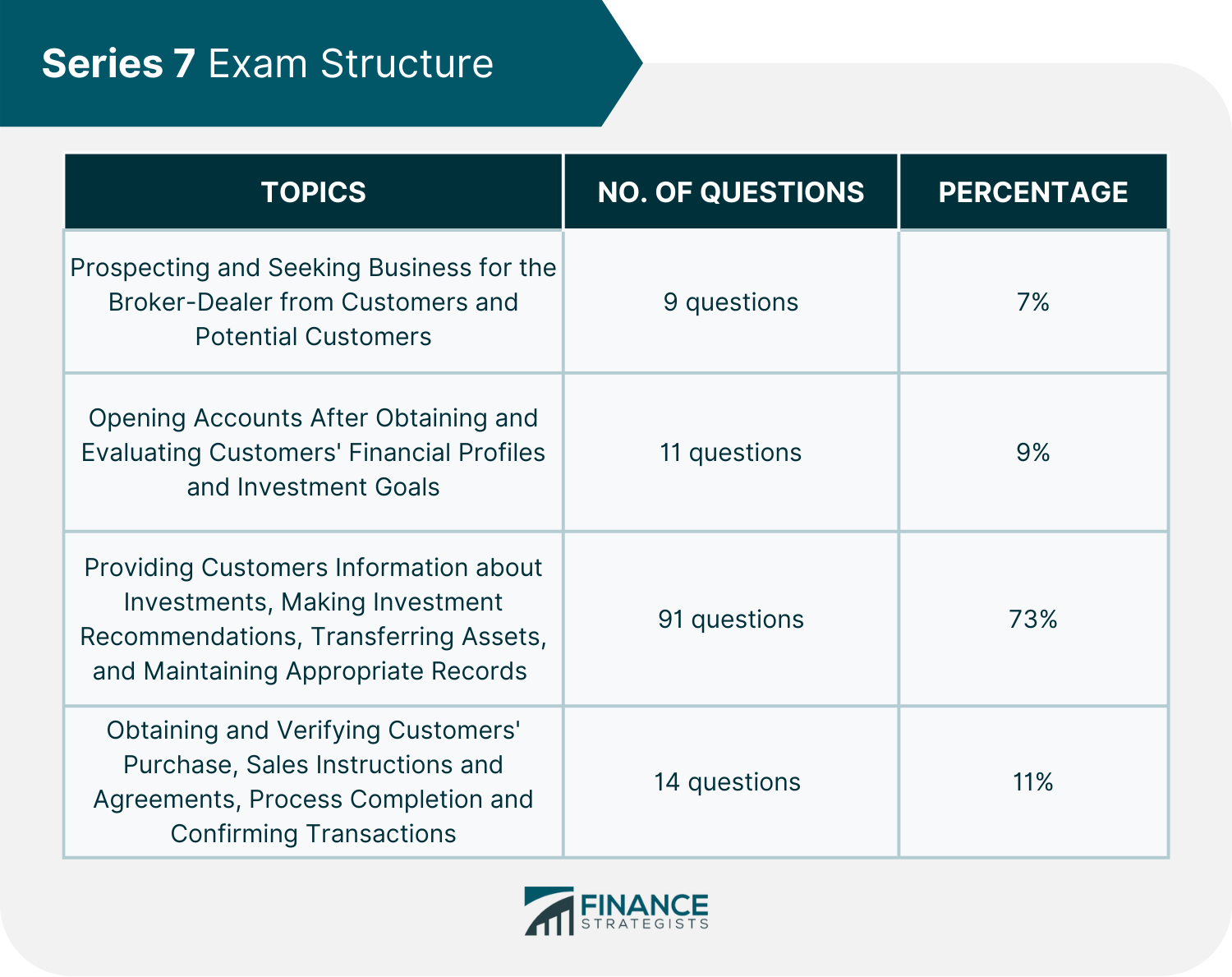 Series 7 Exam Structure

| TOPICS | NO. OF QUESTIONS | PERCENTAGE |
|---|---|---|
| Prospecting and Seeking Business for the Broker-Dealer from Customers and Potential Customers | 9 questions | 7% |
| Opening Accounts After Obtaining and Evaluating Customers' Financial Profiles and Investment Goals | 11 questions | 9% |
| Providing Customers Information about Investments, Making Investment Recommendations, Transferring Assets, and Maintaining Appropriate Records | 91 questions | 73% |
| Obtaining and Verifying Customers' Purchase, Sales Instructions and Agreements, Process Completion and Confirming Transactions | 14 questions | 11% |

FINANCE STRATEGISTS